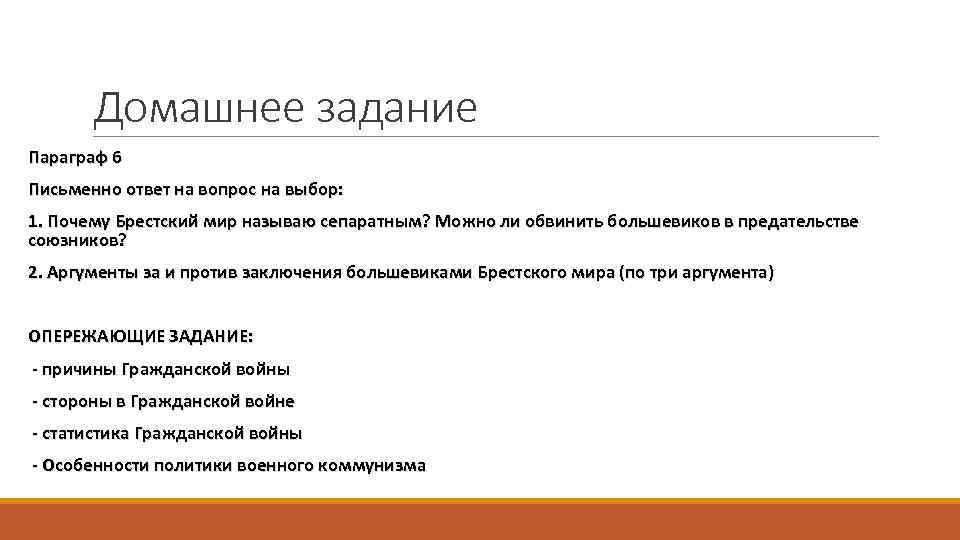 Домашнее задание

Параграф 6

Письменно ответ на вопрос на выбор:

1. Почему Брестский мир называю сепаратным? Можно ли обвинить большевиков в предательстве союзников?

2. Аргументы за и против заключения большевиками Брестского мира (по три аргумента)

ОПЕРЕЖАЮЩИЕ ЗАДАНИЕ:

- причины Гражданской войны

- стороны в Гражданской войне

- статистика Гражданской войны

- Особенности политики военного коммунизма